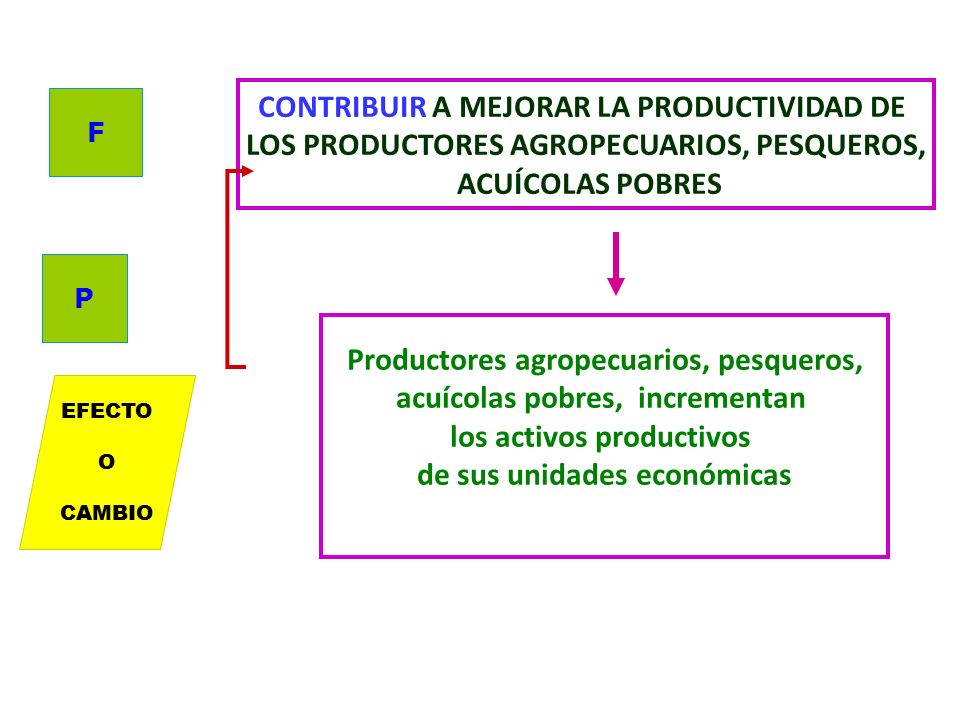 F

CONTRIBUIR A MEJORAR LA PRODUCTIVIDAD DE LOS PRODUCTORES AGROPECUARIOS, PESQUEROS, ACUÍCOLAS POBRES

P

Productores agropecuarios, pesqueros, acuícolas pobres, incrementan los activos productivos de sus unidades económicas

EFECTO
O
CAMBIO